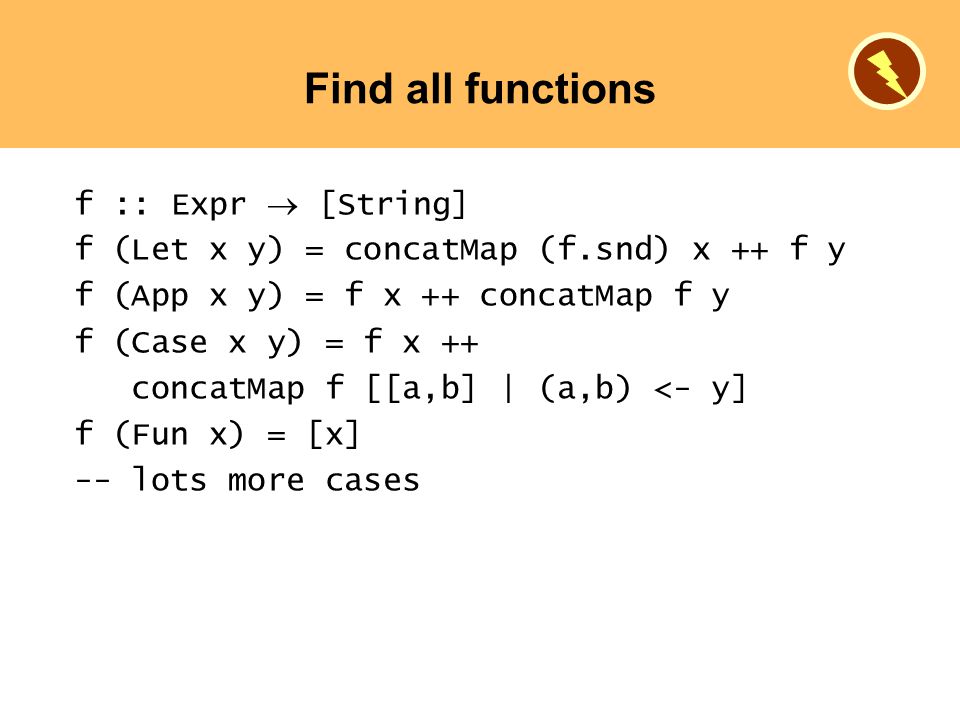 Find all functions

f :: Expr → [String]
f (Let x y) = concatMap (f.snd) x ++ f y
f (App x y) = f x ++ concatMap f y
f (Case x y) = f x ++
   concatMap f [[a,b] | (a,b) <- y]
f (Fun x) = [x]
-- lots more cases